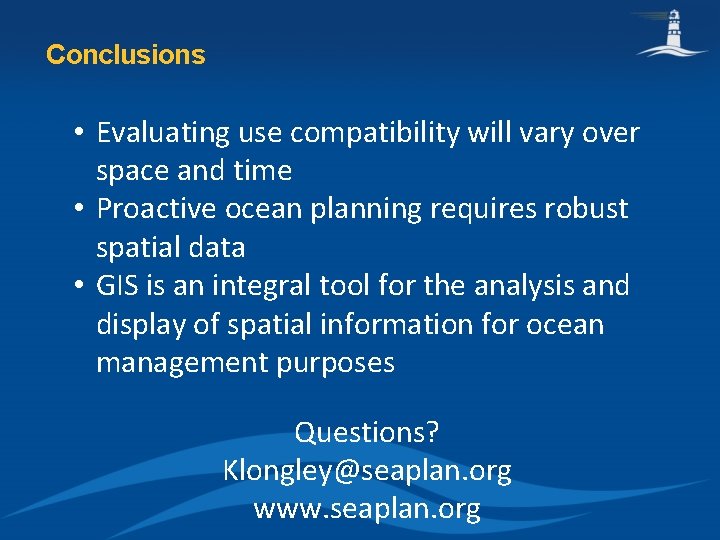 Conclusions

• Evaluating use compatibility will vary over space and time
• Proactive ocean planning requires robust spatial data
• GIS is an integral tool for the analysis and display of spatial information for ocean management purposes

Questions?
Klongley@seaplan.org
www.seaplan.org